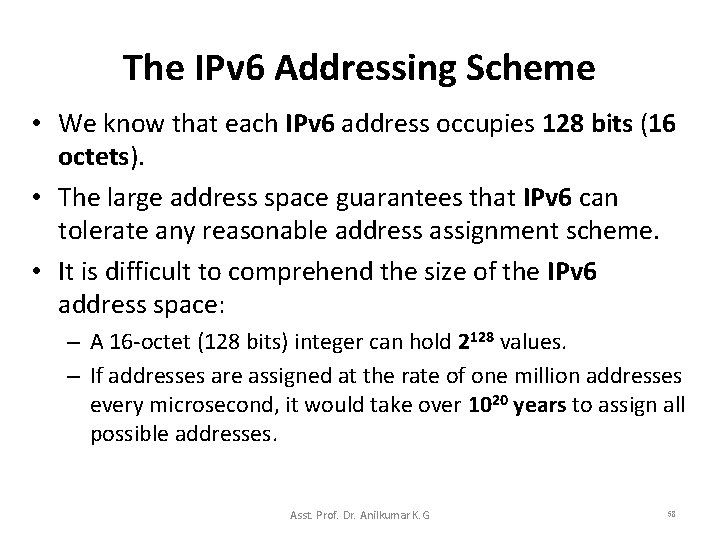 The IPv6 Addressing Scheme

• We know that each IPv6 address occupies 128 bits (16 octets).

• The large address space guarantees that IPv6 can tolerate any reasonable address assignment scheme.

• It is difficult to comprehend the size of the IPv6 address space:

– A 16-octet (128 bits) integer can hold $2^{128}$ values.

– If addresses are assigned at the rate of one million addresses every microsecond, it would take over $10^{20}$ years to assign all possible addresses.

Asst. Prof. Dr. Anilkumar K.G

68